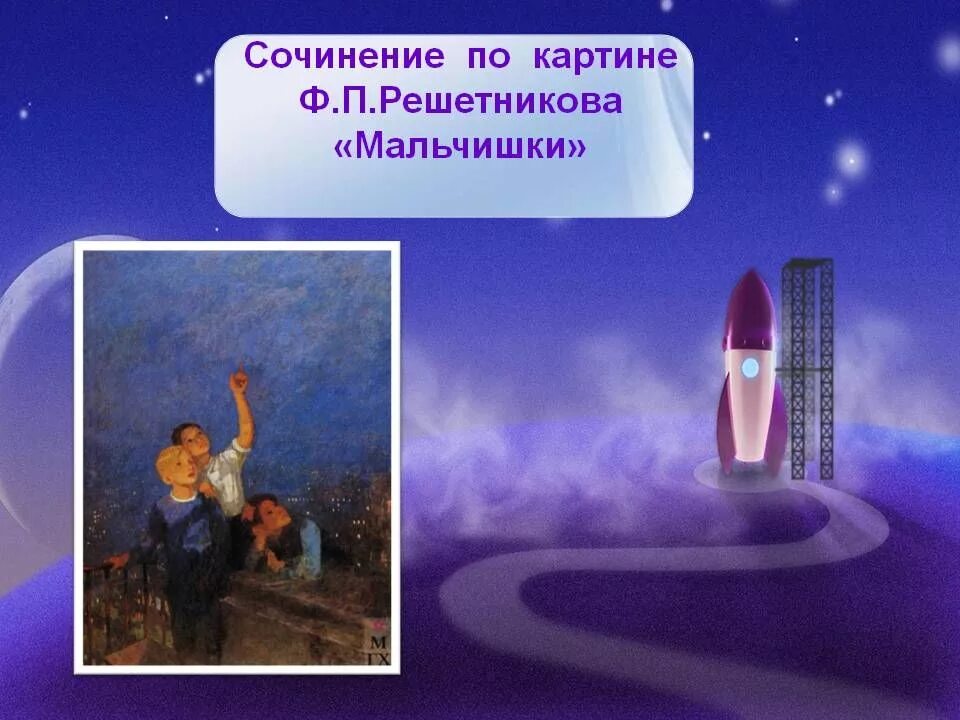 Сочинение по картине Ф.П.Решетникова «Мальчишки»

М
ГХ